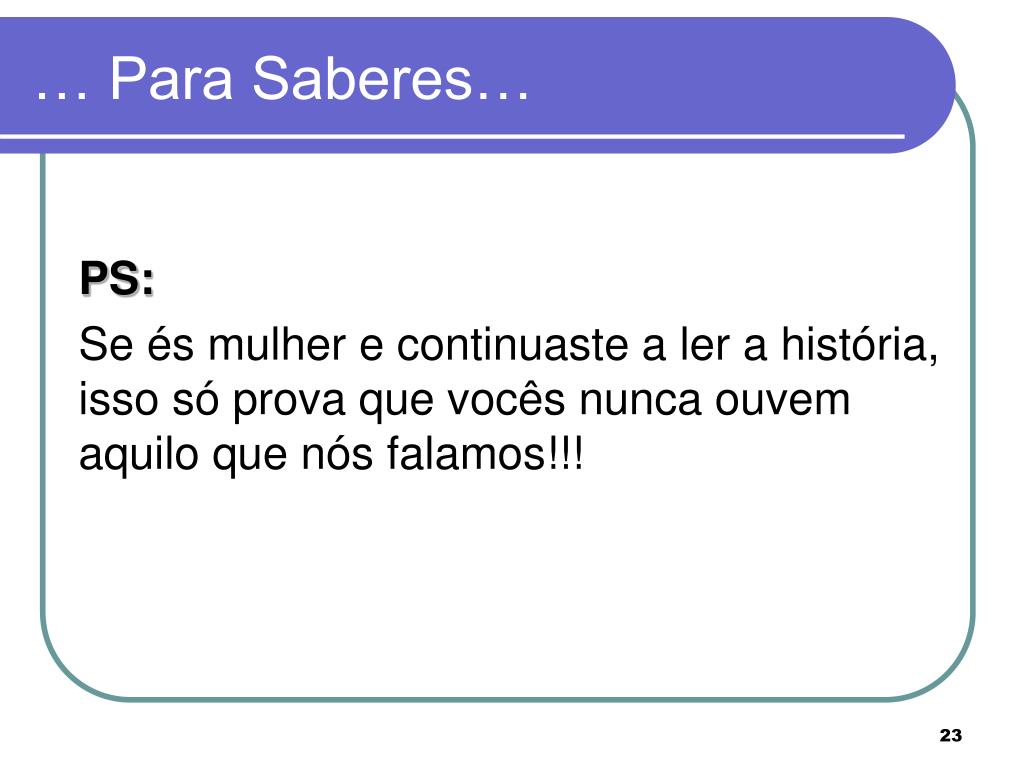 … Para Saberes…

PS:

Se és mulher e continuaste a ler a história, isso só prova que vocês nunca ouvem aquilo que nós falamos!!!

23